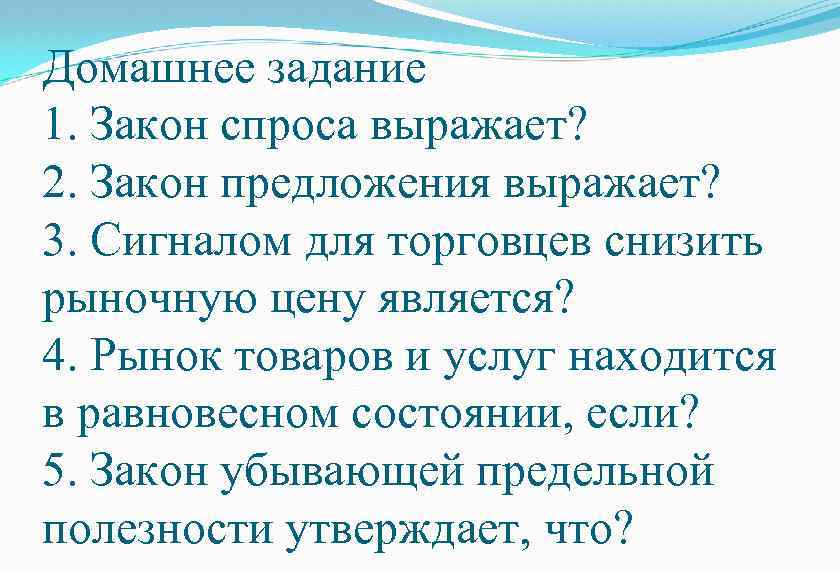 Домашнее задание
1. Закон спроса выражает?
2. Закон предложения выражает?
3. Сигналом для торговцев снизить рыночную цену является?
4. Рынок товаров и услуг находится в равновесном состоянии, если?
5. Закон убывающей предельной полезности утверждает, что?